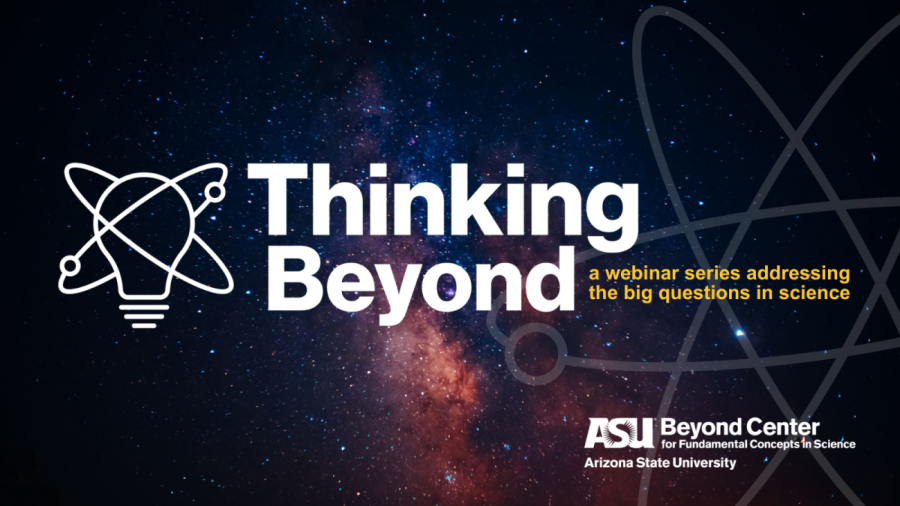 Thinking Beyond

a webinar series addressing the big questions in science

ASU Beyond Center for Fundamental Concepts in Science
Arizona State University